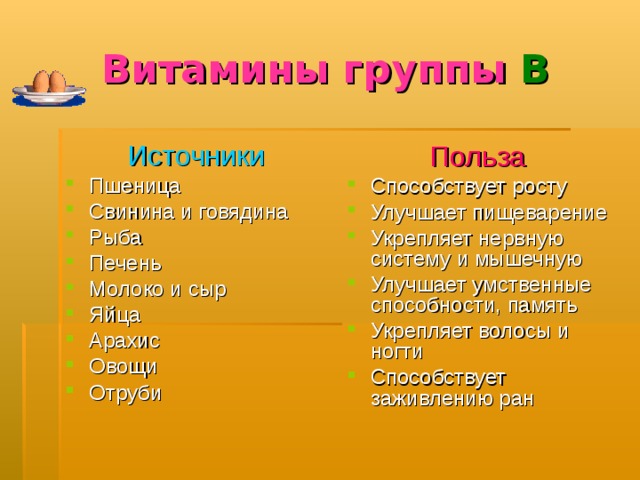 Витамины группы В

Источники
- Пшеница
- Свинина и говядина
- Рыба
- Печень
- Молоко и сыр
- Яйца
- Арахис
- Овощи
- Отруби

Польза
- Способствует росту
- Улучшает пищеварение
- Укрепляет нервную систему и мышечную
- Улучшает умственные способности, память
- Укрепляет волосы и ногти
- Способствует заживлению ран